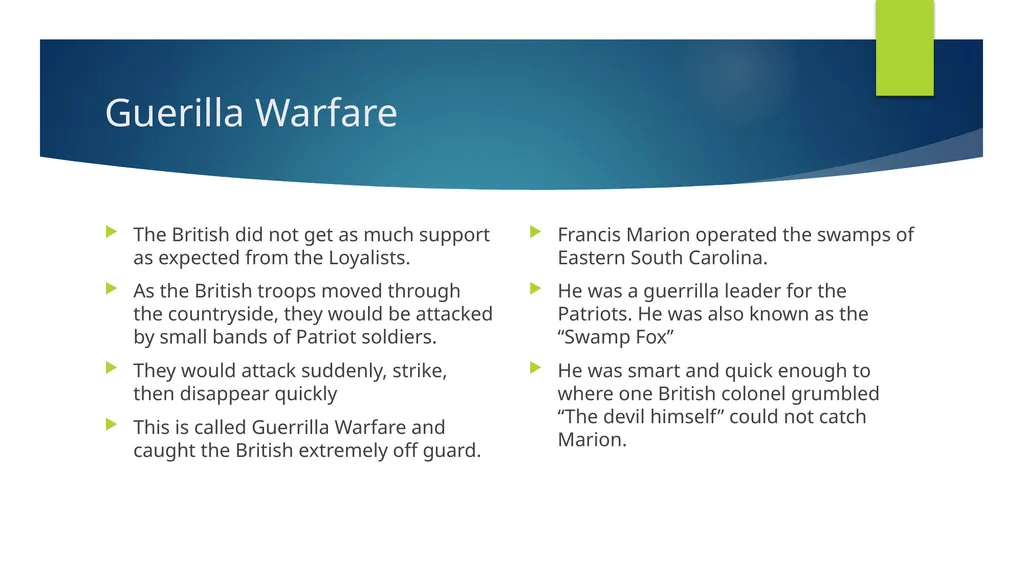 Guerilla Warfare

The British did not get as much support as expected from the Loyalists.

As the British troops moved through the countryside, they would be attacked by small bands of Patriot soldiers.

They would attack suddenly, strike, then disappear quickly

This is called Guerrilla Warfare and caught the British extremely off guard.

Francis Marion operated the swamps of Eastern South Carolina.

He was a guerrilla leader for the Patriots. He was also known as the “Swamp Fox”

He was smart and quick enough to where one British colonel grumbled “The devil himself” could not catch Marion.